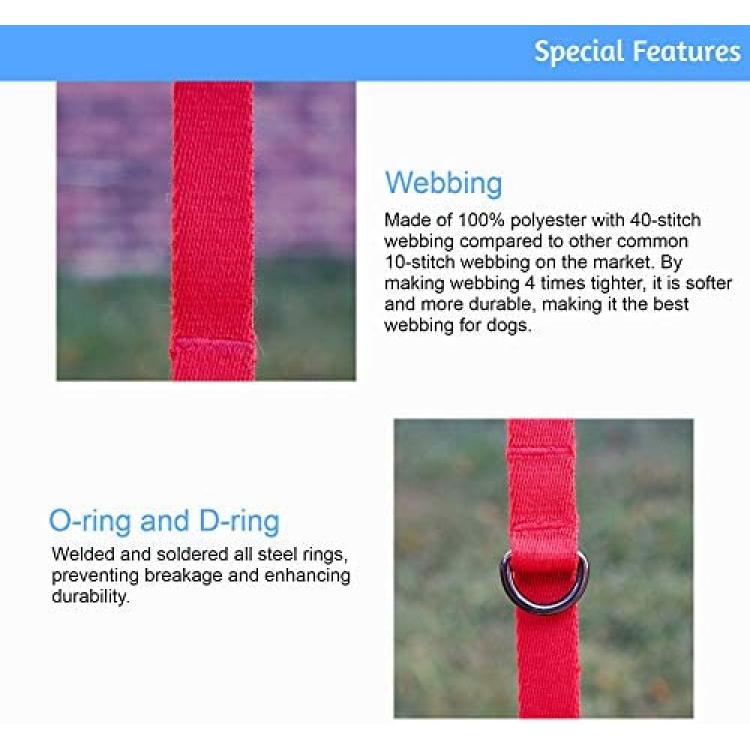 Special Features

Webbing

Made of 100% polyester with 40-stitch webbing compared to other common 10-stitch webbing on the market. By making webbing 4 times tighter, it is softer and more durable, making it the best webbing for dogs.

O-ring and D-ring

Welded and soldered all steel rings, preventing breakage and enhancing durability.